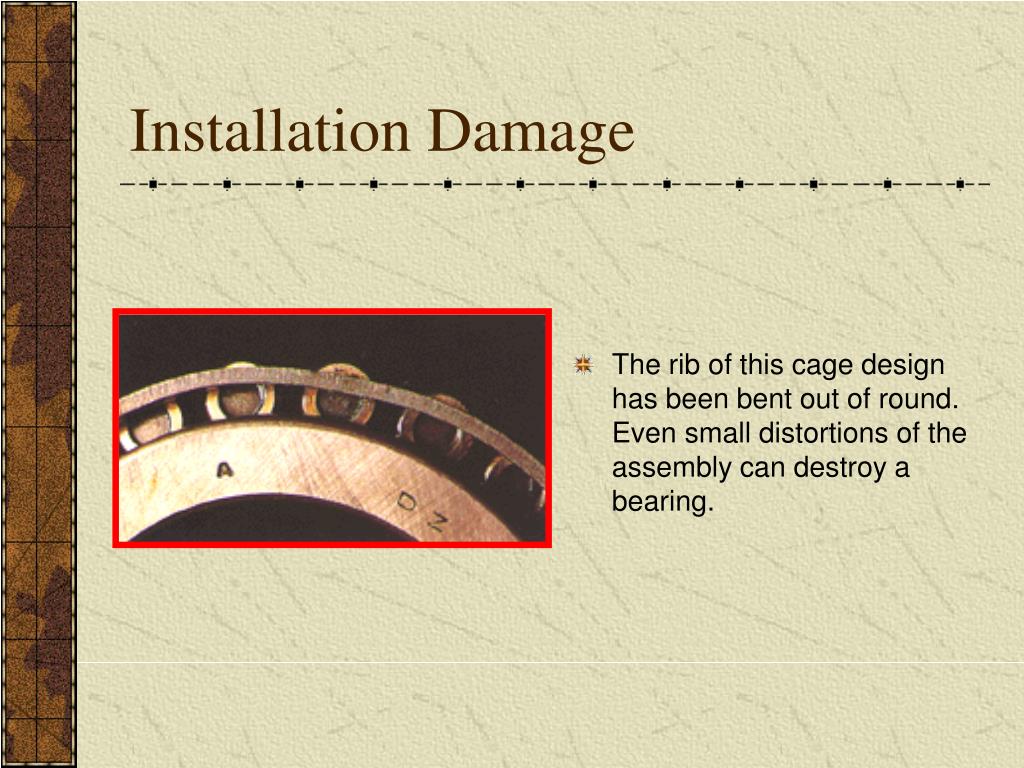 Installation Damage

A

D Z

The rib of this cage design has been bent out of round. Even small distortions of the assembly can destroy a bearing.